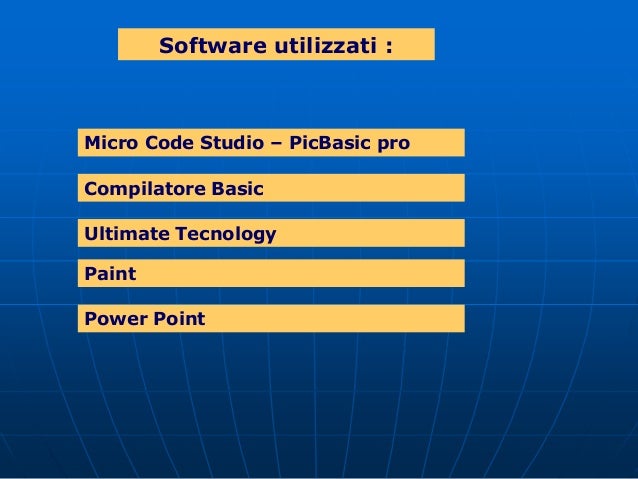 Software utilizzati :

Micro Code Studio – PicBasic pro

Compilatore Basic

Ultimate Tecnology

Paint

Power Point